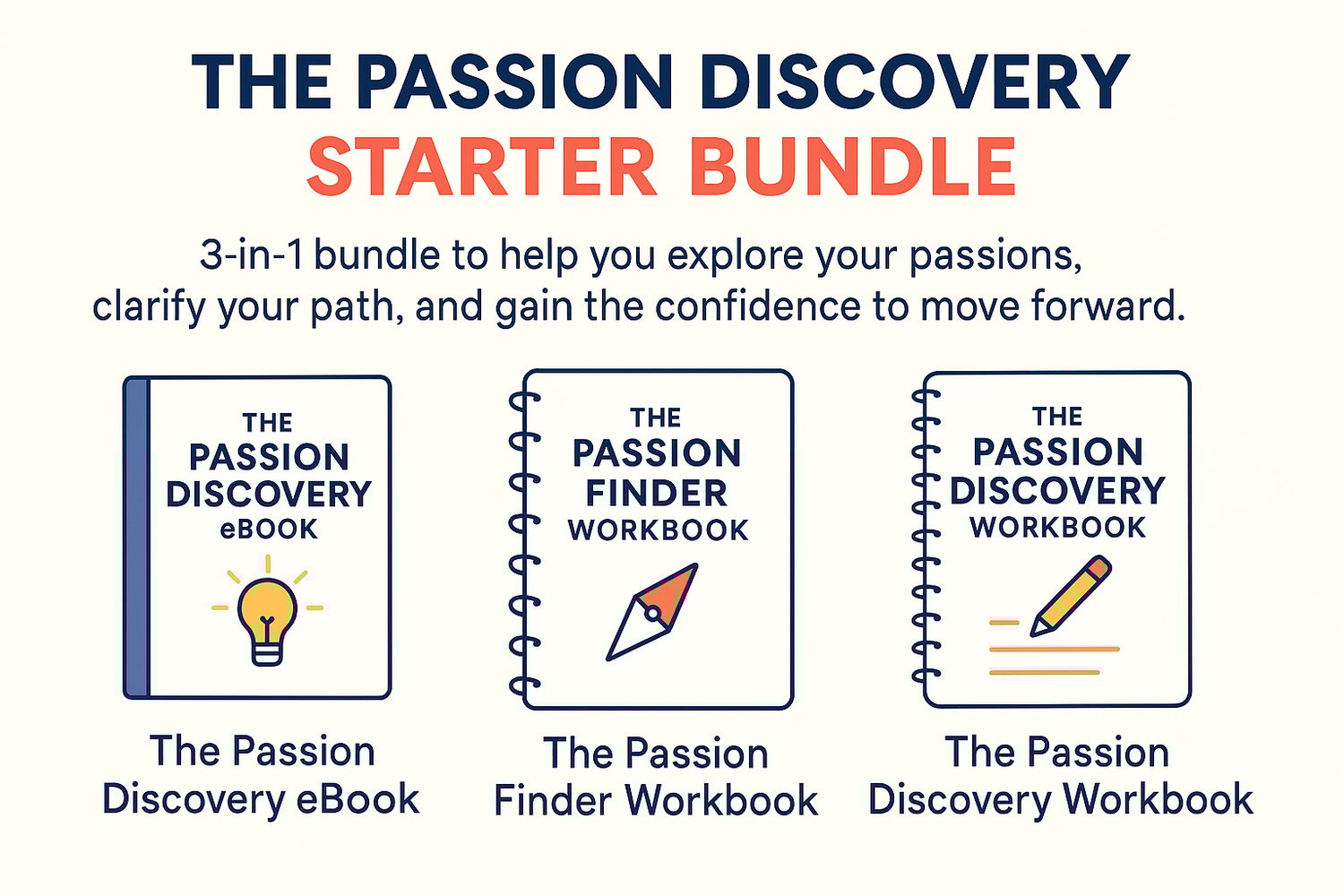 THE PASSION DISCOVERY
STARTER BUNDLE

3-in-1 bundle to help you explore your passions, clarify your path, and gain the confidence to move forward.

THE PASSION DISCOVERY eBOOK

The Passion Discovery eBook

THE PASSION FINDER WORKBOOK

The Passion Finder Workbook

THE PASSION DISCOVERY WORKBOOK

The Passion Discovery Workbook